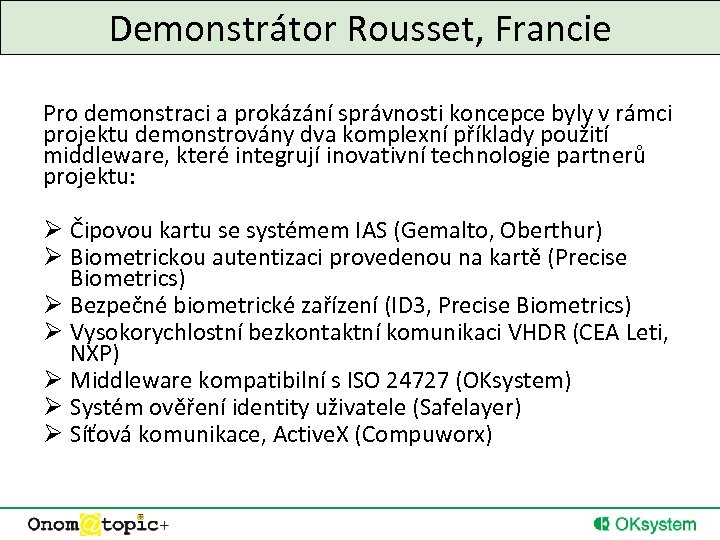 Demonstrátor Rousset, Francie

Pro demonstraci a prokázání správnosti koncepce byly v rámci projektu demonstrovány dva komplexní příklady použití middleware, které integrují inovativní technologie partnerů projektu:

➢ Čipovou kartu se systémem IAS (Gemalto, Oberthur)
➢ Biometrickou autentizaci provedenou na kartě (Precise Biometrics)
➢ Bezpečné biometrické zařízení (ID3, Precise Biometrics)
➢ Vysokorychlostní bezkontaktní komunikaci VHDR (CEA Leti, NXP)
➢ Middleware kompatibilní s ISO 24727 (OKsystem)
➢ Systém ověření identity uživatele (Safelayer)
➢ Síťová komunikace, ActiveX (Compuworx)

Onom@topic+

OKsystem